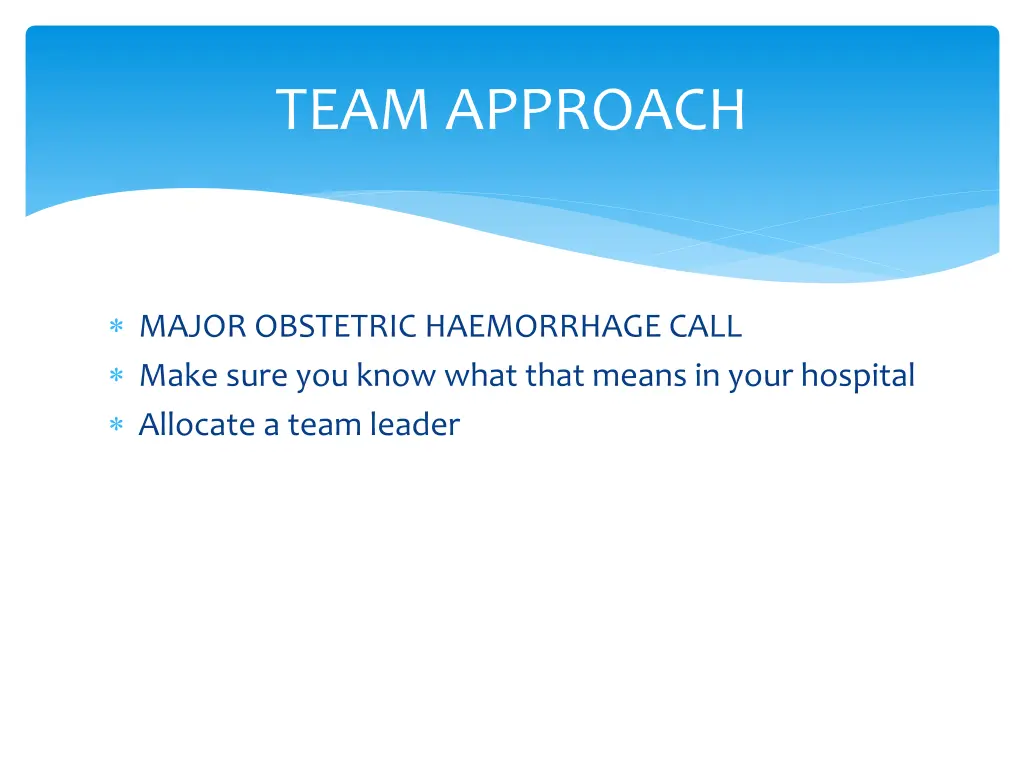 TEAM APPROACH

* MAJOR OBSTETRIC HAEMORRHAGE CALL
* Make sure you know what that means in your hospital
* Allocate a team leader